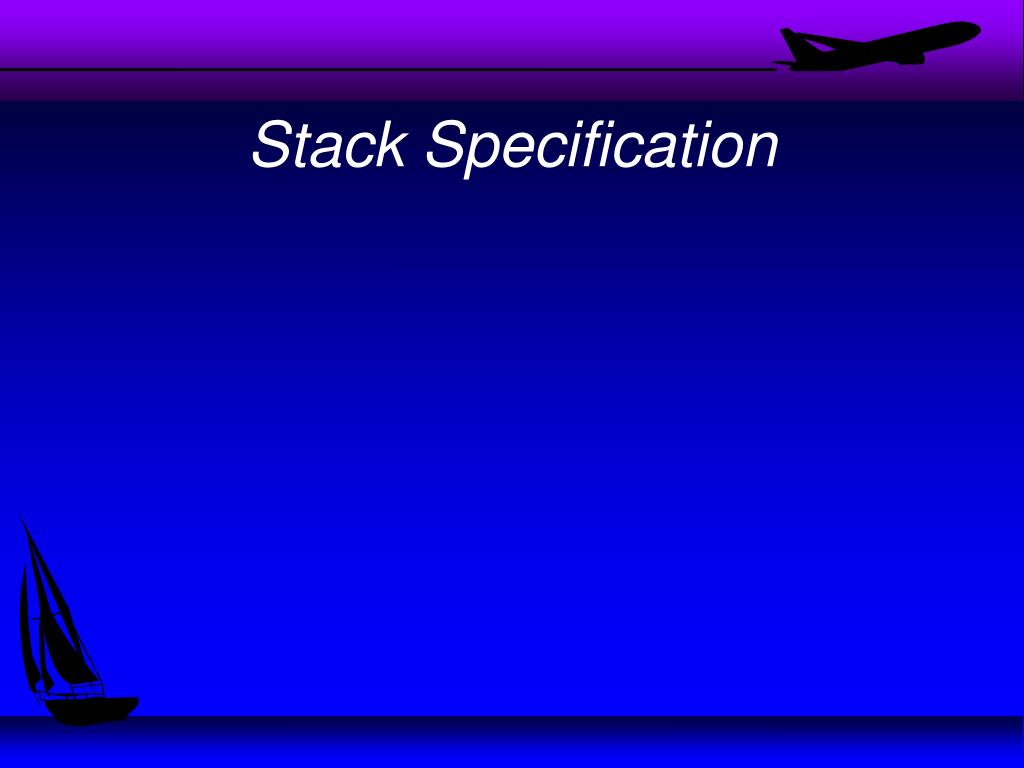 Stack Specification